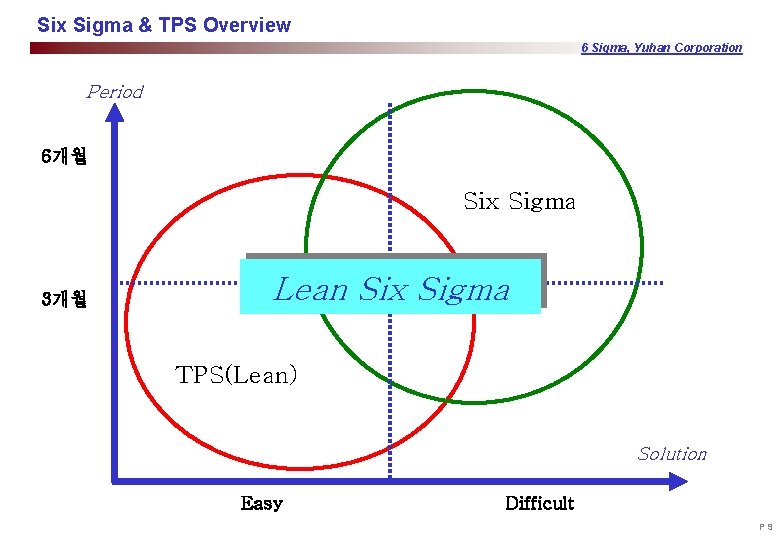 Six Sigma & TPS Overview

6 Sigma, Yuhan Corporation

Period

6개월

3개월

Six Sigma

Lean Six Sigma

TPS(Lean)

Solution

Easy

Difficult

P 9